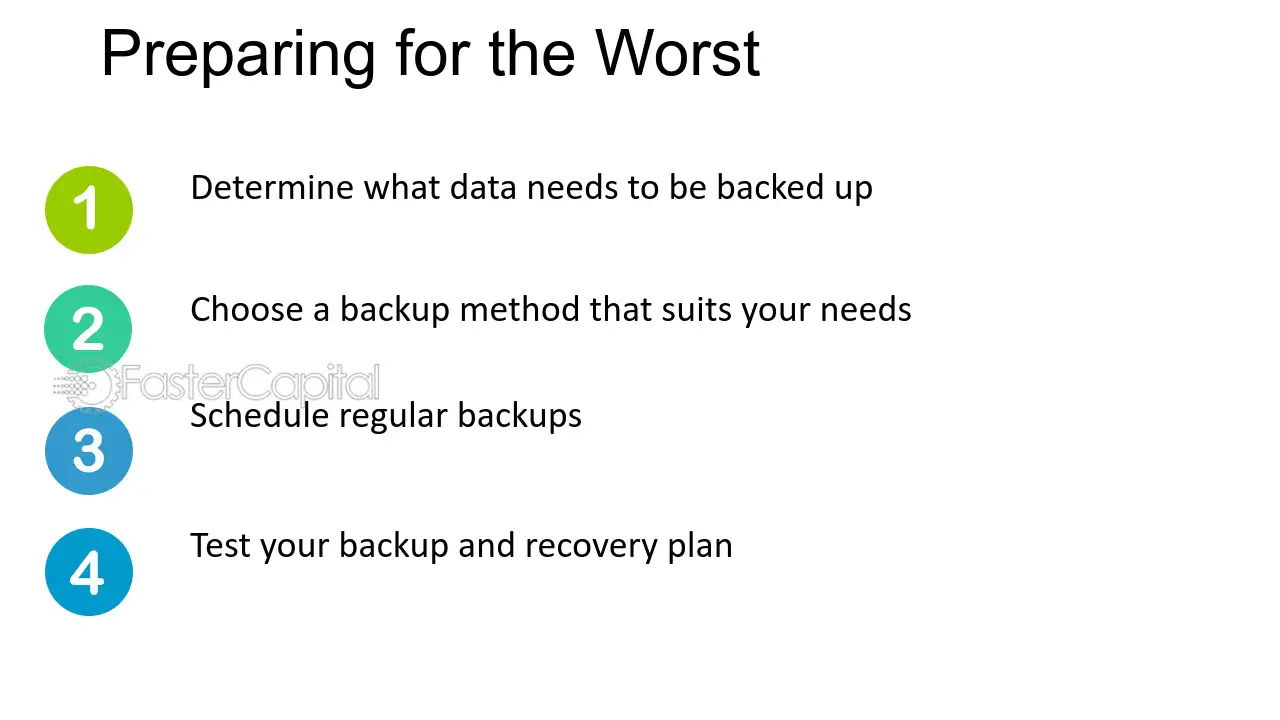 Preparing for the Worst

1
Determine what data needs to be backed up

2
Choose a backup method that suits your needs

FasterCapital

3
Schedule regular backups

4
Test your backup and recovery plan